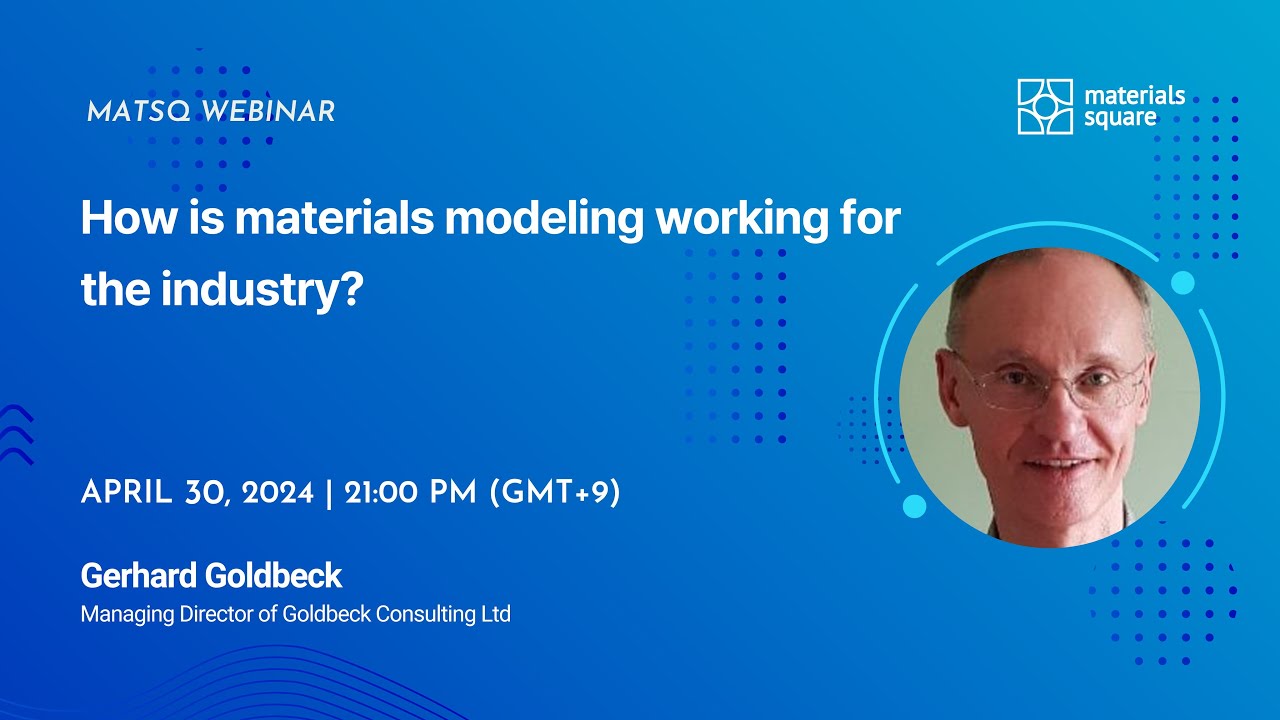 MATSQ WEBINAR

materials square

How is materials modeling working for the industry?

APRIL 30, 2024 | 21:00 PM (GMT+9)

Gerhard Goldbeck

Managing Director of Goldbeck Consulting Ltd